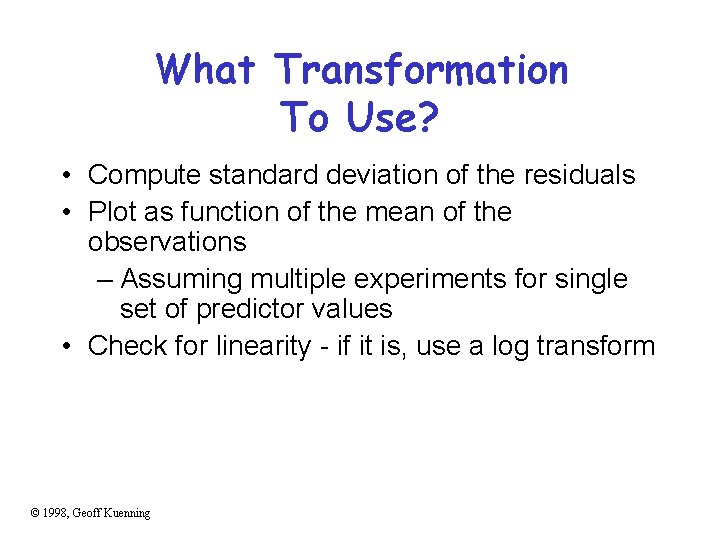 What Transformation To Use?

• Compute standard deviation of the residuals
• Plot as function of the mean of the observations
– Assuming multiple experiments for single set of predictor values
• Check for linearity - if it is, use a log transform

© 1998, Geoff Kuenning